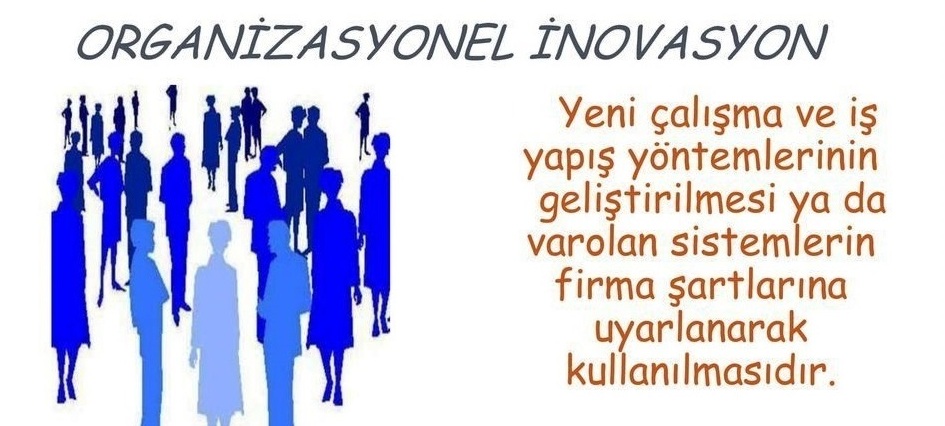 ORGANİZASYONEL İNOVASYON

Yeni çalışma ve iş yapış yöntemlerinin geliştirilmesi ya da varolan sistemlerin firma şartlarına uyarlanarak kullanılmasıdır.